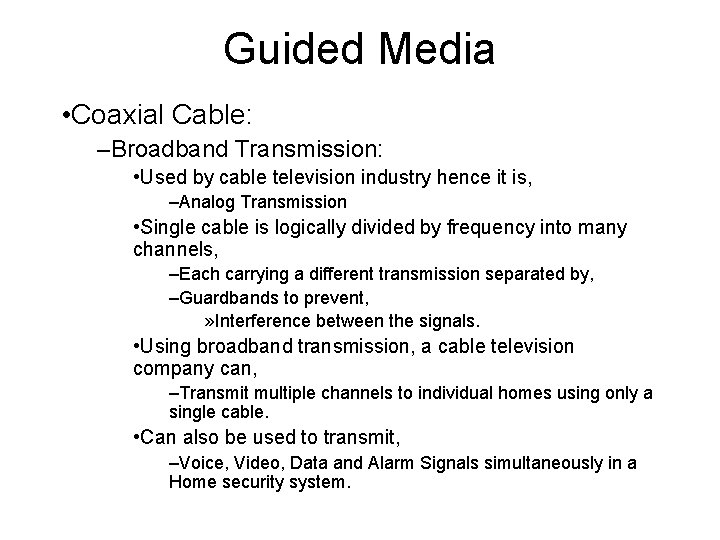 Guided Media

•Coaxial Cable:

–Broadband Transmission:

•Used by cable television industry hence it is,

–Analog Transmission

•Single cable is logically divided by frequency into many channels,

–Each carrying a different transmission separated by,

–Guardbands to prevent,

»Interference between the signals.

•Using broadband transmission, a cable television company can,

–Transmit multiple channels to individual homes using only a single cable.

•Can also be used to transmit,

–Voice, Video, Data and Alarm Signals simultaneously in a Home security system.